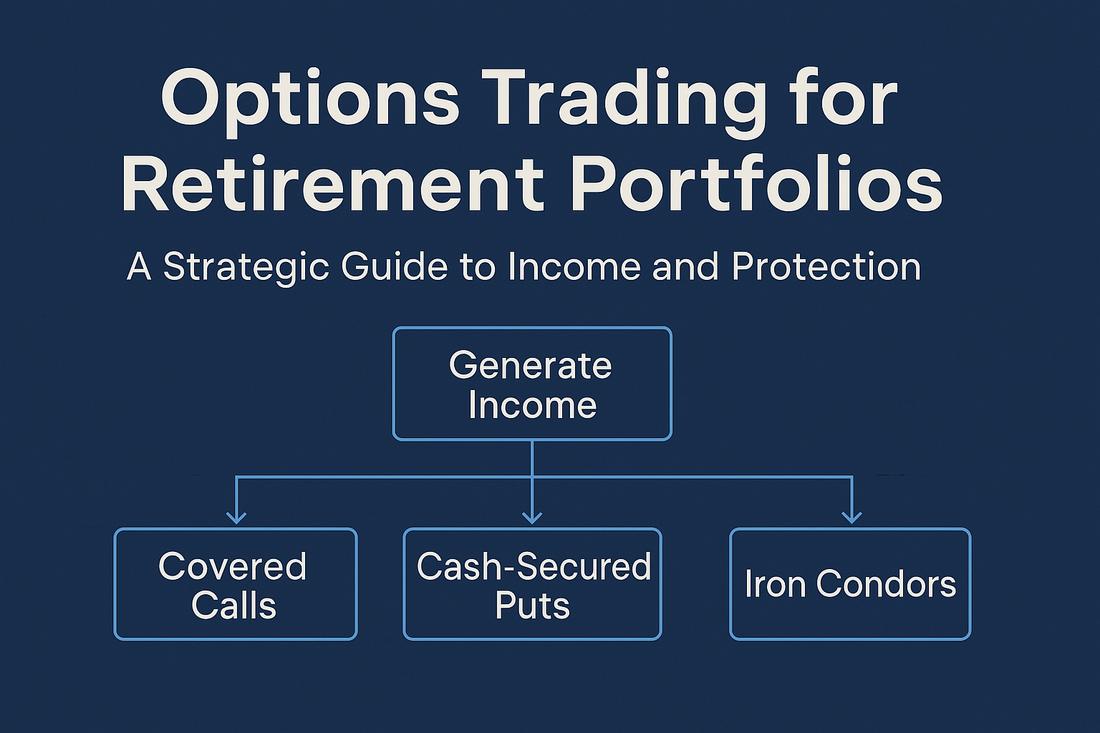 Options Trading for Retirement Portfolios

A Strategic Guide to Income and Protection

Generate Income

Covered Calls

Cash-Secured Puts

Iron Condors